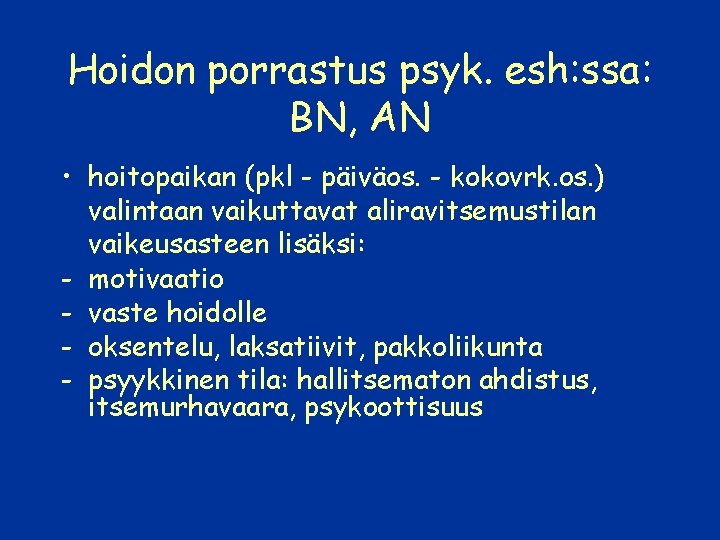 Hoidon porrastus psyk. esh:ssa: BN, AN

• hoitopaikan (pkl - päiväos. - kokovrk.os.) valintaan vaikuttavat aliravitsemustilan vaikeusasteen lisäksi:
- motivaatio
- vaste hoidolle
- oksentelu, laksatiivit, pakkoliikunta
- psyykkinen tila: hallitsematon ahdistus, itsemurhavaara, psykoottisuus